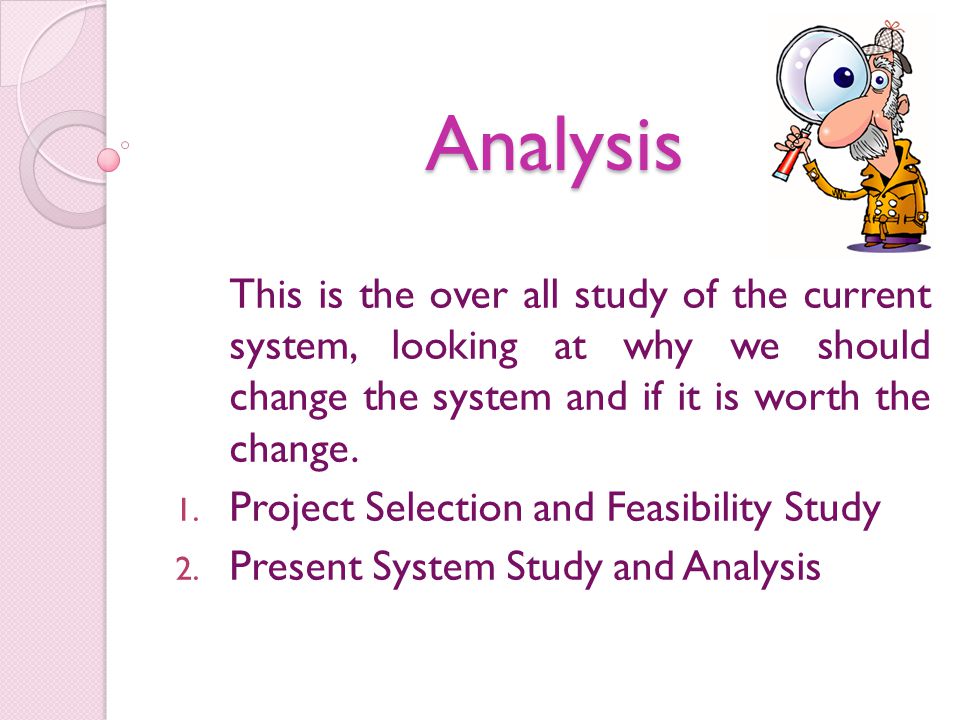 Analysis

This is the over all study of the current system, looking at why we should change the system and if it is worth the change.

1. Project Selection and Feasibility Study
2. Present System Study and Analysis